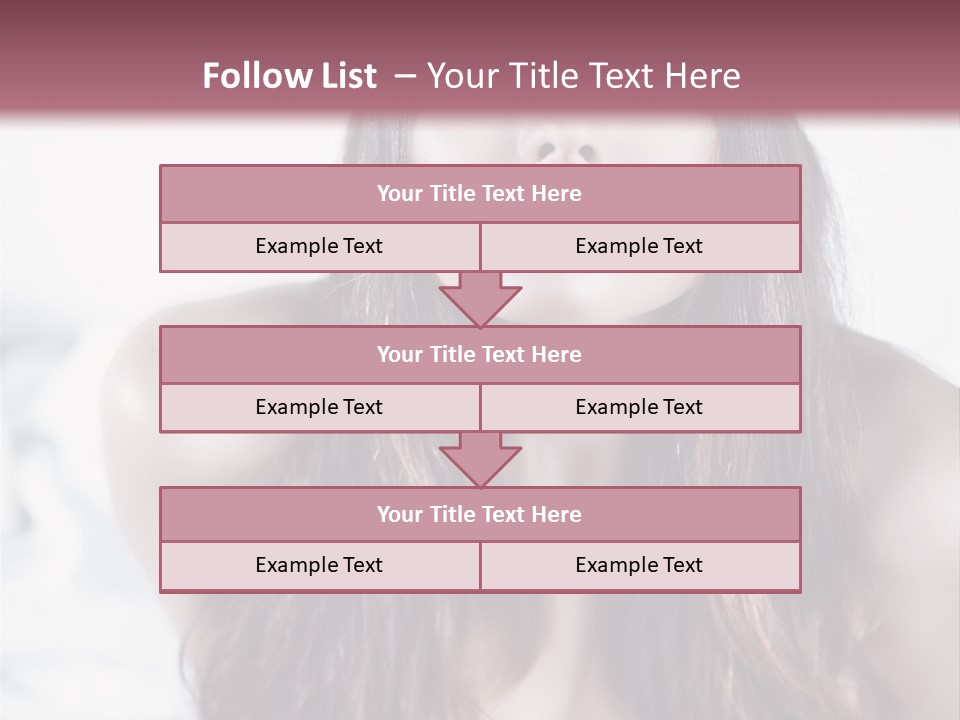 Follow List – Your Title Text Here

| Your Title Text Here | |
|---|---|
| Example Text | Example Text |

| Your Title Text Here | |
|---|---|
| Example Text | Example Text |

| Your Title Text Here | |
|---|---|
| Example Text | Example Text |